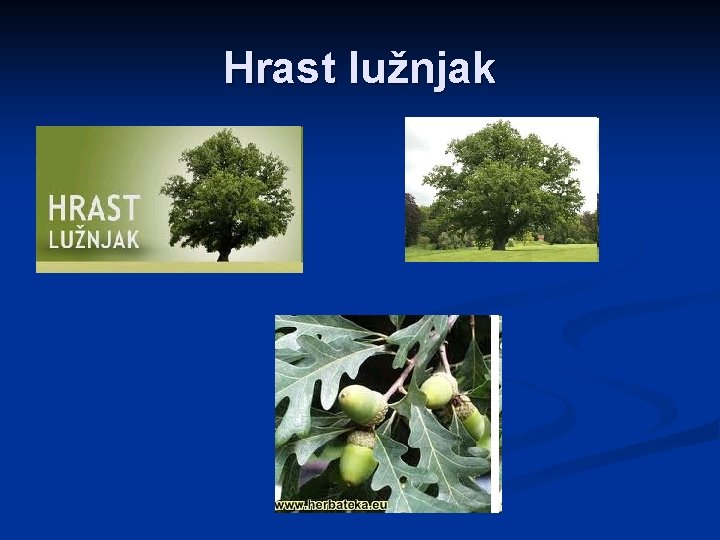 Hrast lužnjak

HRAST
LUŽNJAK

www.herbateka.eu